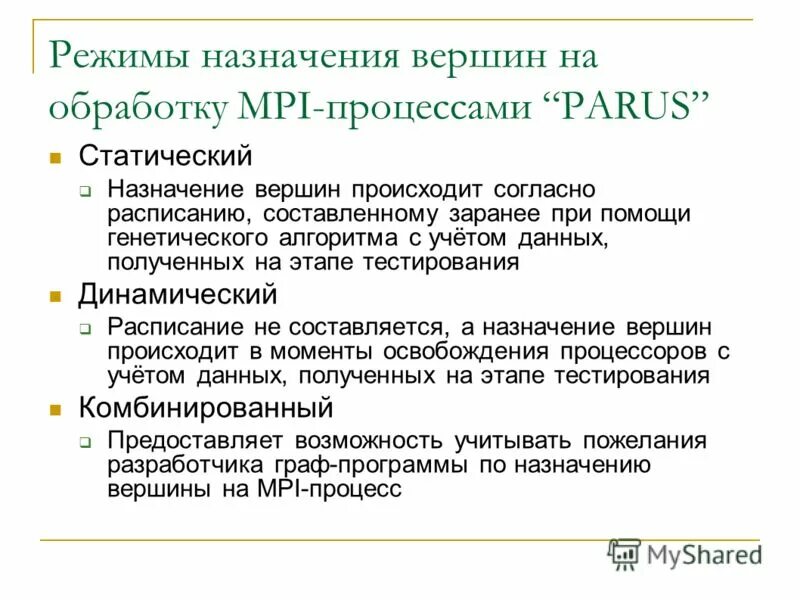 Режимы назначения вершин на обработку MPI-процессами “PARUS”

Статический

Назначение вершин происходит согласно расписанию, составленному заранее при помощи генетического алгоритма с учётом данных, полученных на этапе тестирования

Динамический

Расписание не составляется, а назначение вершин происходит в моменты освобождения процессоров с учётом данных, полученных на этапе тестирования

Комбинированный

Предоставляет возможность учитывать пожелания разработчика граф-программы по назначению вершины на MPI-процесс

MyShared